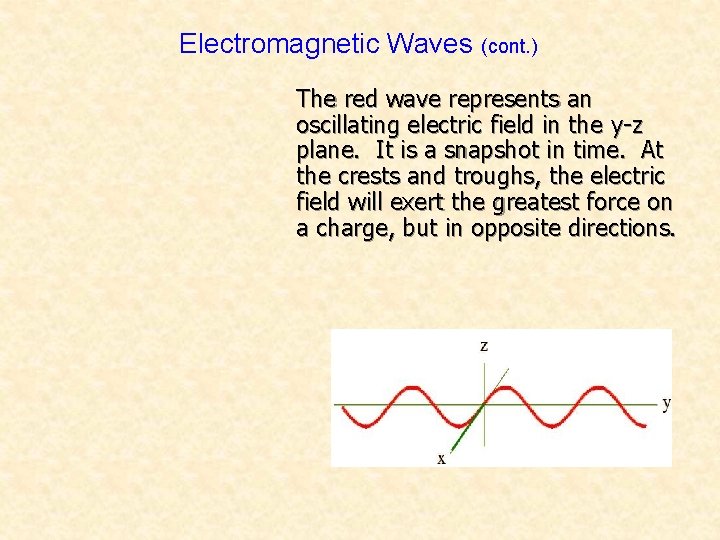 Electromagnetic Waves (cont.)

The red wave represents an oscillating electric field in the y-z plane. It is a snapshot in time. At the crests and troughs, the electric field will exert the greatest force on a charge, but in opposite directions.

z
y
x